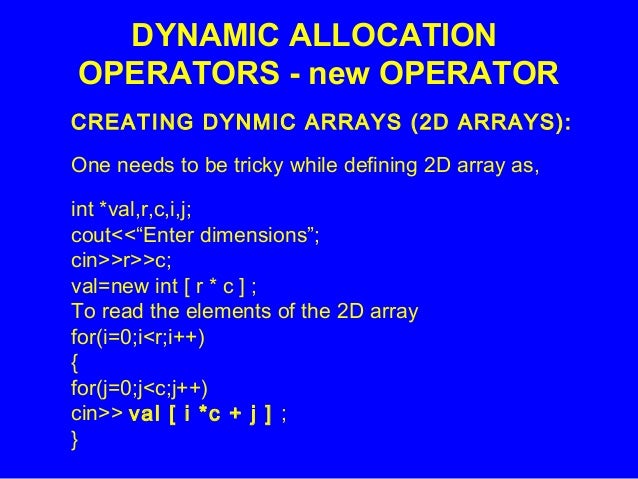 DYNAMIC ALLOCATION OPERATORS - new OPERATOR

CREATING DYNMIC ARRAYS (2D ARRAYS):

One needs to be tricky while defining 2D array as,

int *val,r,c,i,j;
cout<<“Enter dimensions”;
cin>>r>>c;
val=new int [ r * c ] ;
To read the elements of the 2D array
for(i=0;i<r;i++)
{
for(j=0;j<c;j++)
cin>> val [ i *c + j ] ;
}